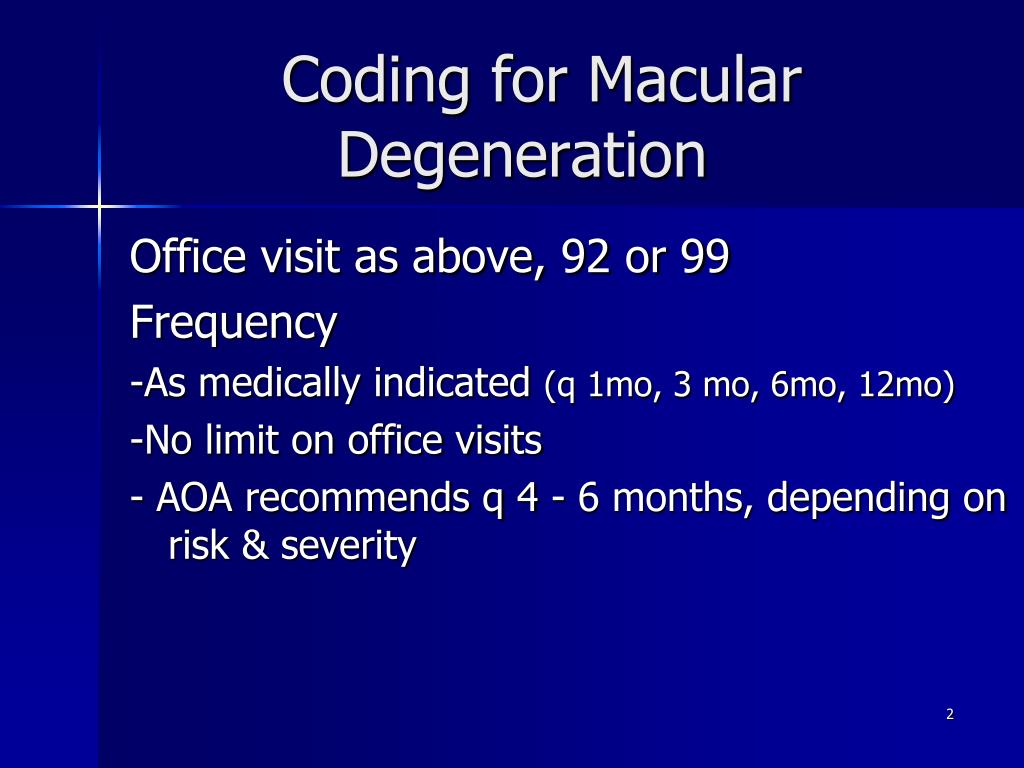 Coding for Macular Degeneration

Office visit as above, 92 or 99

Frequency

-As medically indicated (q 1mo, 3 mo, 6mo, 12mo)

-No limit on office visits

- AOA recommends q 4 - 6 months, depending on risk & severity

2